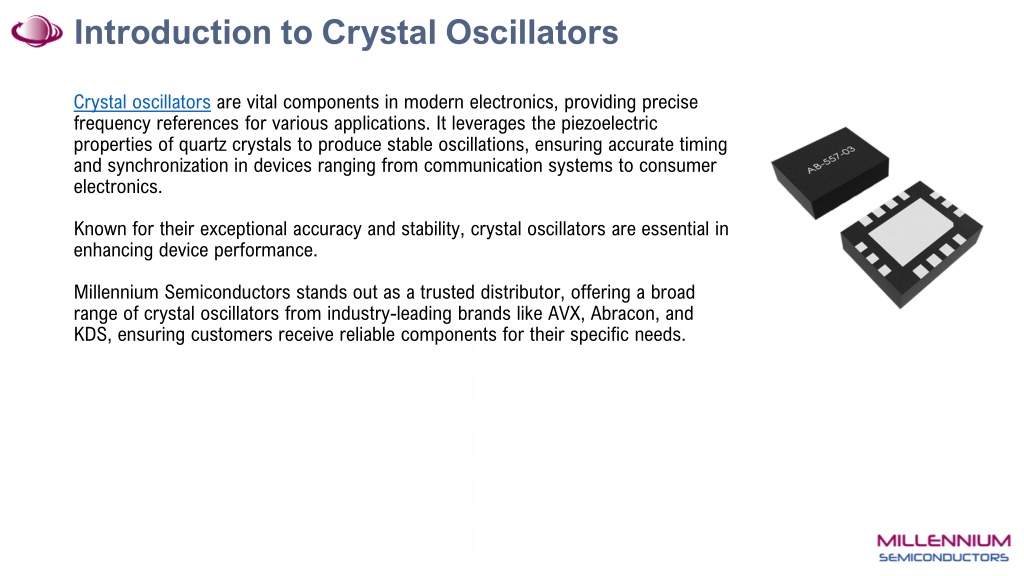 Introduction to Crystal Oscillators

Crystal oscillators are vital components in modern electronics, providing precise frequency references for various applications. It leverages the piezoelectric properties of quartz crystals to produce stable oscillations, ensuring accurate timing and synchronization in devices ranging from communication systems to consumer electronics.

Known for their exceptional accuracy and stability, crystal oscillators are essential in enhancing device performance.

Millennium Semiconductors stands out as a trusted distributor, offering a broad range of crystal oscillators from industry-leading brands like AVX, Abracon, and KDS, ensuring customers receive reliable components for their specific needs.

AB-557-03

MILLENNIUM
SEMICONDUCTORS